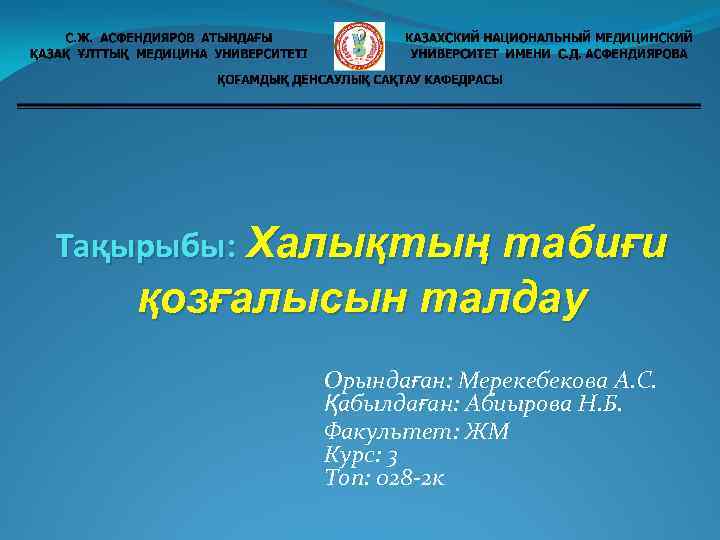 С.Ж. АСФЕНДИЯРОВ АТЫНДАҒЫ ҚАЗАҚ ҰЛТТЫҚ МЕДИЦИНА УНИВЕРСИТЕТІ

КАЗАХСКИЙ НАЦИОНАЛЬНЫЙ МЕДИЦИНСКИЙ УНИВЕРСИТЕТ ИМЕНИ С.Д. АСФЕНДИЯРОВА

ҚОҒАМДЫҚ ДЕНСАУЛЫҚ САҚТАУ КАФЕДРАСЫ

Тақырыбы: Халықтың табиғи қозғалысын талдау

Орындаған: Мерекебекова А.С.
Қабылдаған: Абиырова Н.Б.
Факультет: ЖМ
Курс: 3
Топ: 028-2к